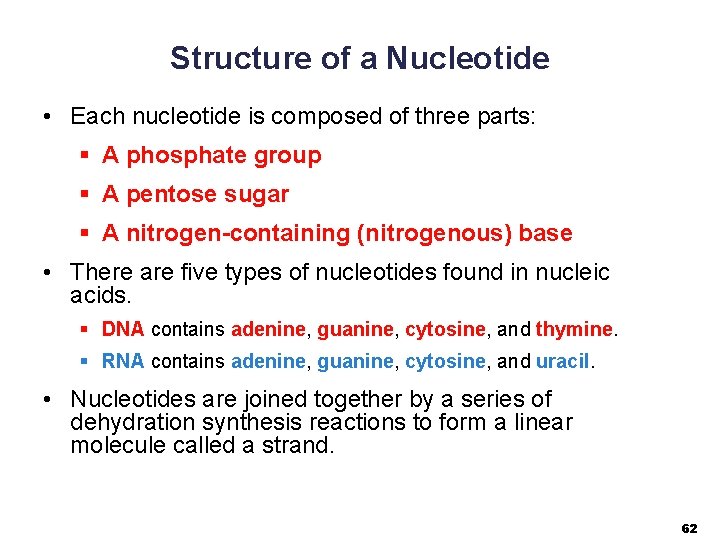 Structure of a Nucleotide

• Each nucleotide is composed of three parts:
▪ A phosphate group
▪ A pentose sugar
▪ A nitrogen-containing (nitrogenous) base

• There are five types of nucleotides found in nucleic acids.
▪ DNA contains adenine, guanine, cytosine, and thymine.
▪ RNA contains adenine, guanine, cytosine, and uracil.

• Nucleotides are joined together by a series of dehydration synthesis reactions to form a linear molecule called a strand.

62